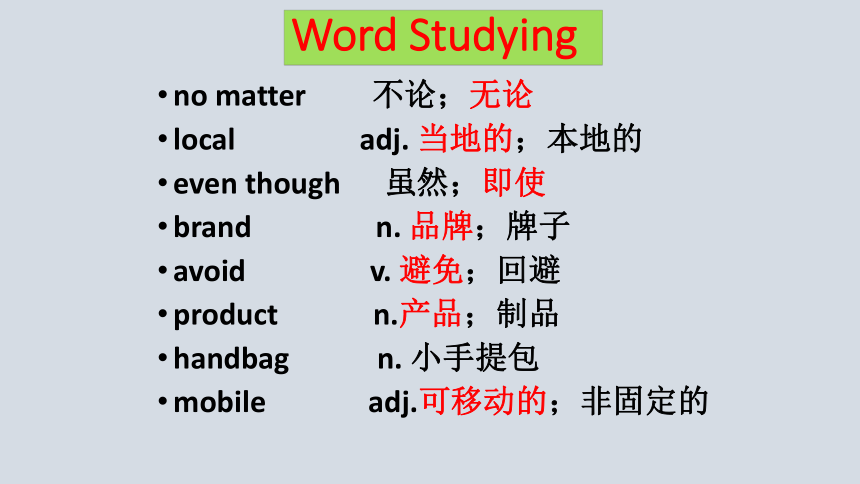 Word Studying

• no matter 不论；无论
• local adj. 当地的；本地的
• even though 虽然；即使
• brand n. 品牌；牌子
• avoid v. 避免；回避
• product n.产品；制品
• handbag n. 小手提包
• mobile adj.可移动的；非固定的